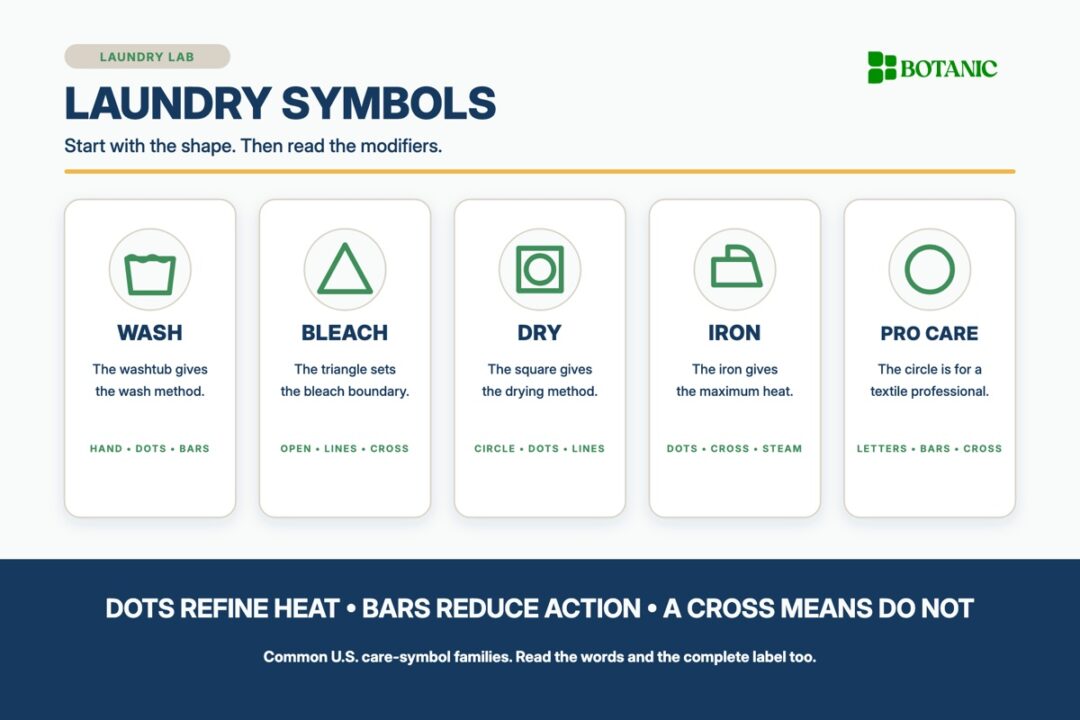 LAUNDRY LAB

BOTANIC

LAUNDRY SYMBOLS

Start with the shape. Then read the modifiers.

WASH

The washtub gives the wash method.

HAND • DOTS • BARS

BLEACH

The triangle sets the bleach boundary.

OPEN • LINES • CROSS

DRY

The square gives the drying method.

CIRCLE • DOTS • LINES

IRON

The iron gives the maximum heat.

DOTS • CROSS • STEAM

PRO CARE

The circle is for a textile professional.

LETTERS • BARS • CROSS

DOTS REFINE HEAT • BARS REDUCE ACTION • A CROSS MEANS DO NOT

Common U.S. care-symbol families. Read the words and the complete label too.